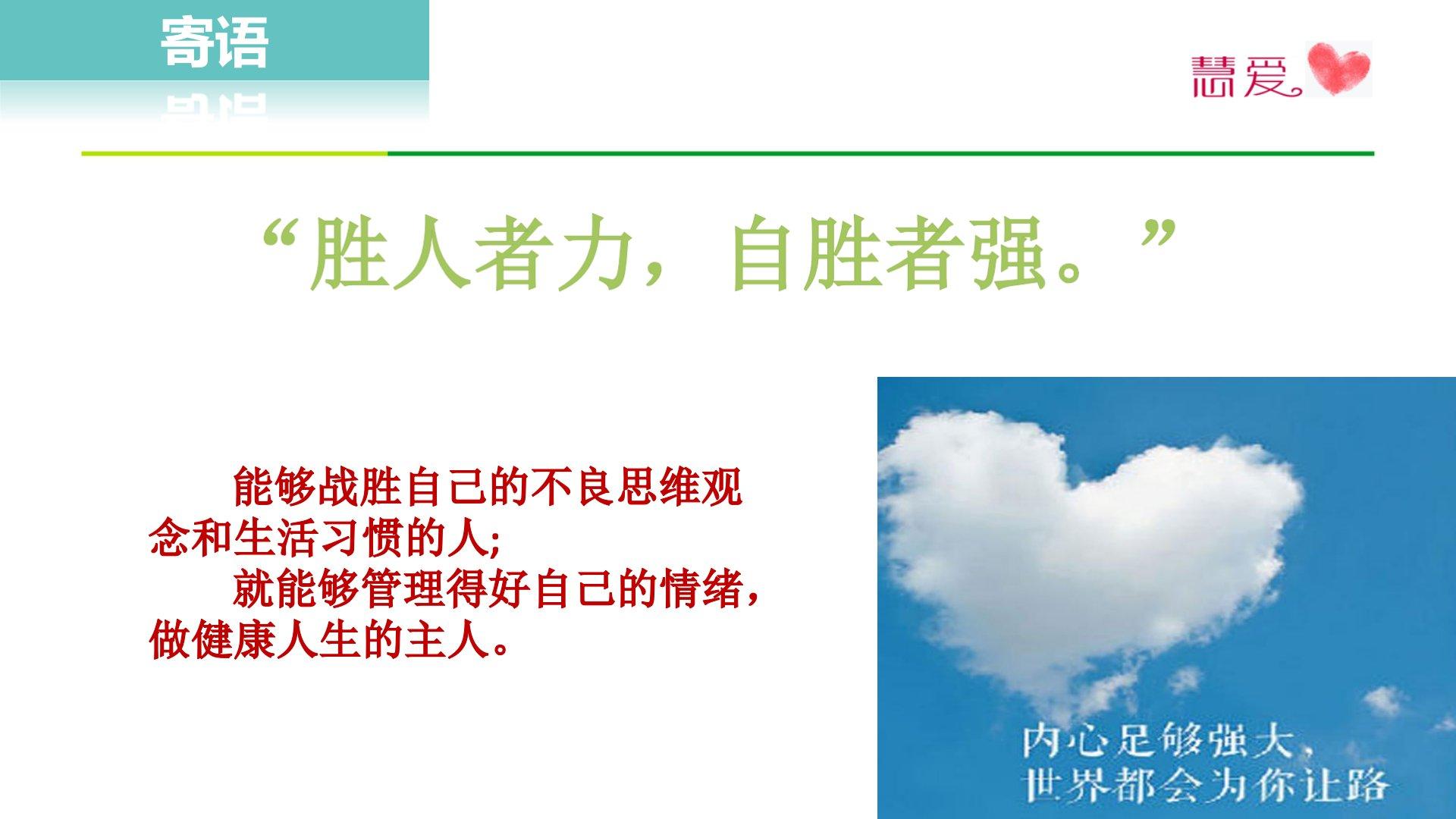 寄语

慧爱

“胜人者力，自胜者强。”

能够战胜自己的不良思维观念和生活习惯的人;

就能够管理得好自己的情绪，做健康人生的主人。

内心足够强大，
世界都会为你让路